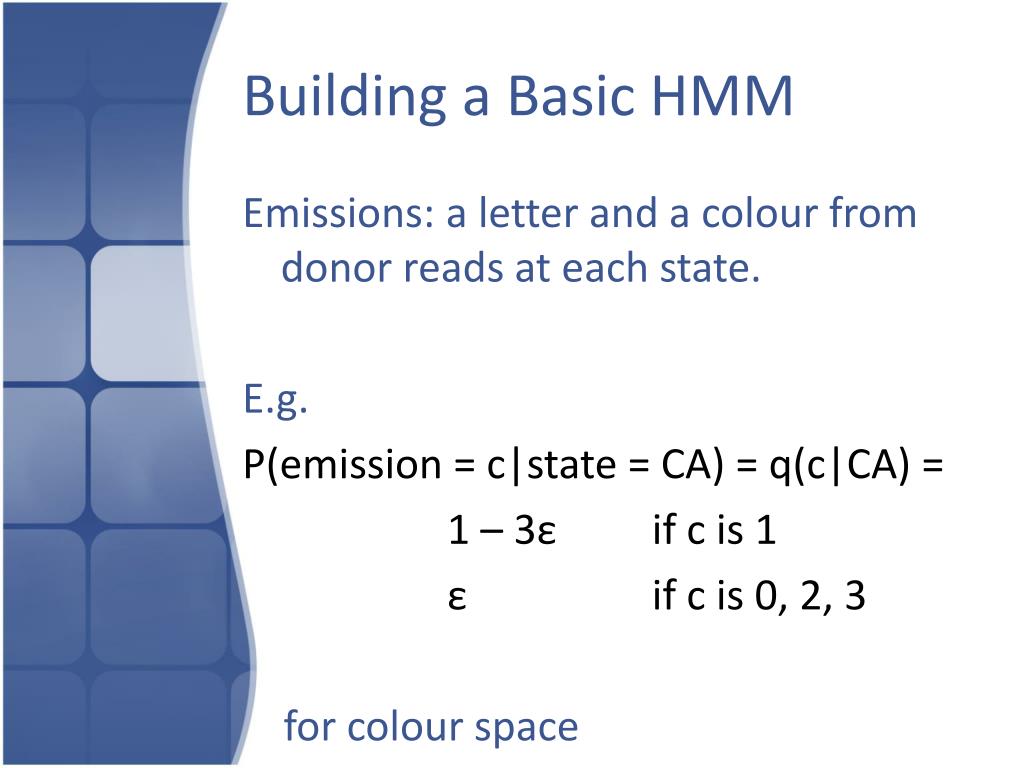 Building a Basic HMM

Emissions: a letter and a colour from donor reads at each state.

E.g.

P(emission = c|state = CA) = q(c|CA) =

1 – 3ε	if c is 1

ε	if c is 0, 2, 3

for colour space